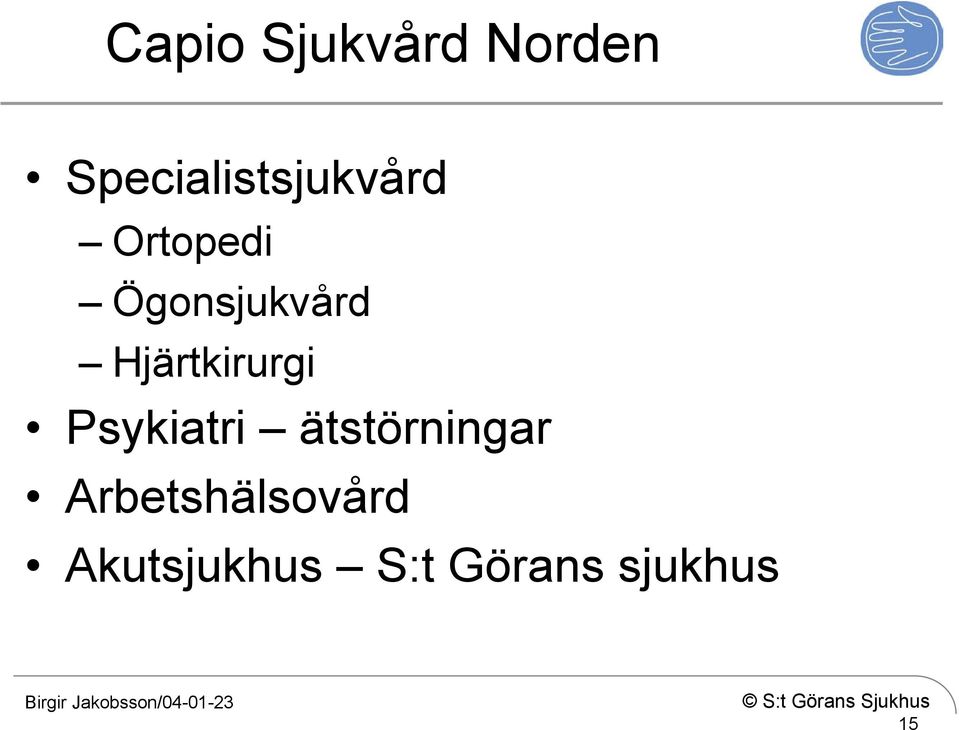 Capio Sjukvård Norden

• Specialistsjukvård
– Ortopedi
– Ögonsjukvård
– Hjärtkirurgi
• Psykiatri – ätstörningar
• Arbetshälsovård
• Akutsjukhus – S:t Görans sjukhus

Birgir Jakobsson/04-01-23

© S:t Görans Sjukhus
15